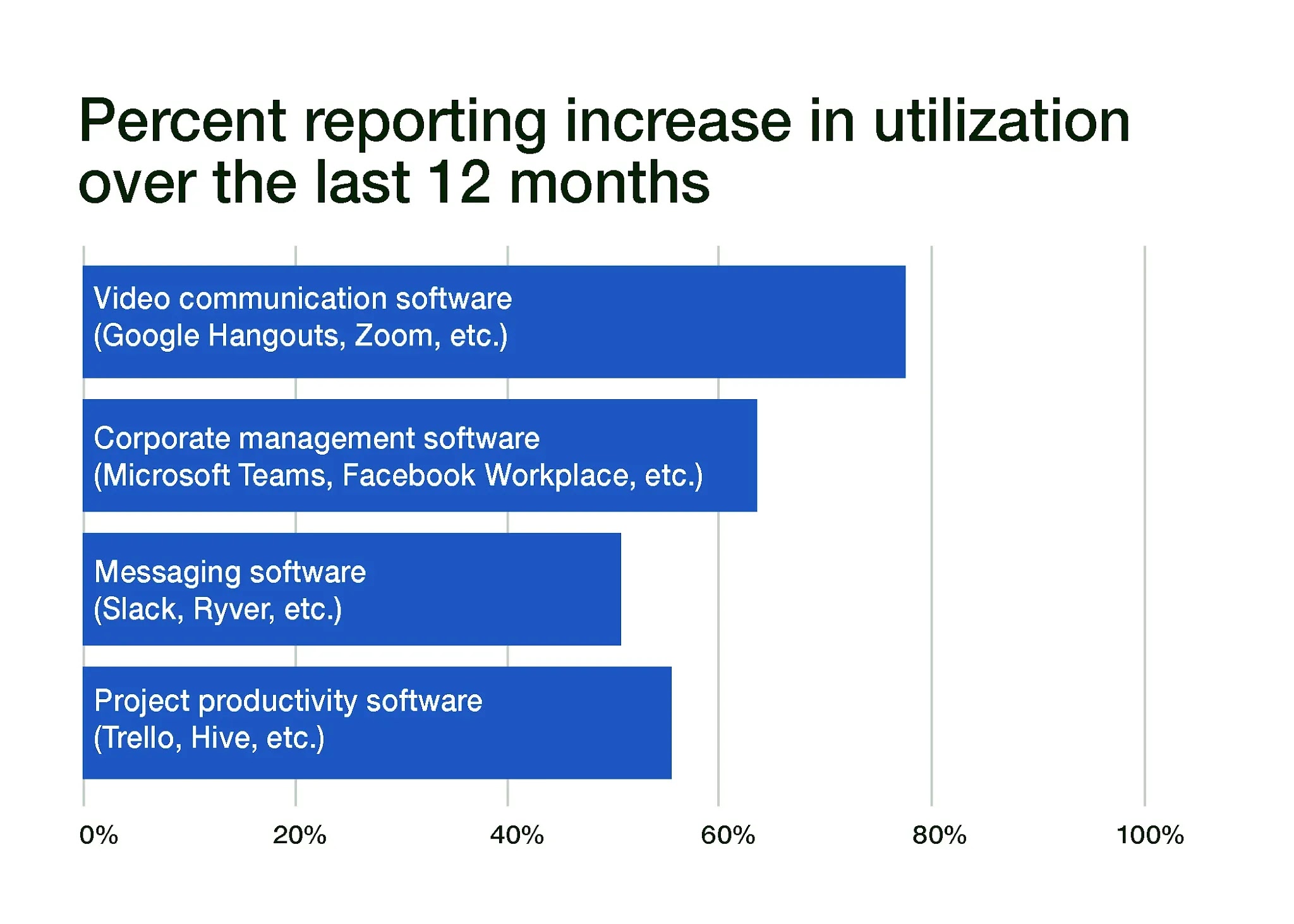 Percent reporting increase in utilization over the last 12 months

Video communication software (Google Hangouts, Zoom, etc.)

Corporate management software (Microsoft Teams, Facebook Workplace, etc.)

Messaging software (Slack, Ryver, etc.)

Project productivity software (Trello, Hive, etc.)

0% 20% 40% 60% 80% 100%